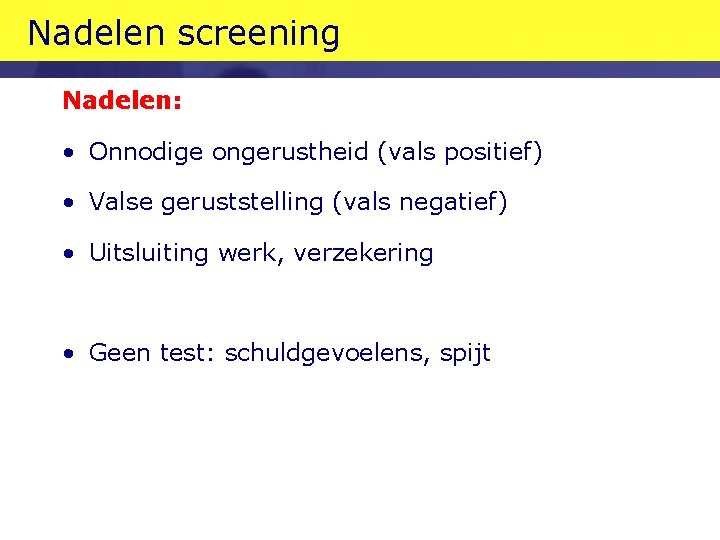 Nadelen screening

Nadelen:

• Onnodige ongerustheid (vals positief)

• Valse geruststelling (vals negatief)

• Uitsluiting werk, verzekering

• Geen test: schuldgevoelens, spijt